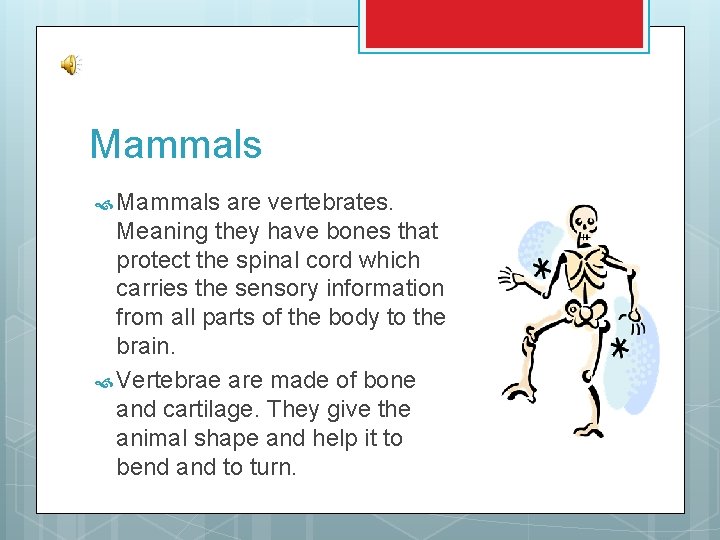 Mammals

Mammals are vertebrates. Meaning they have bones that protect the spinal cord which carries the sensory information from all parts of the body to the brain.

Vertebrae are made of bone and cartilage. They give the animal shape and help it to bend and to turn.